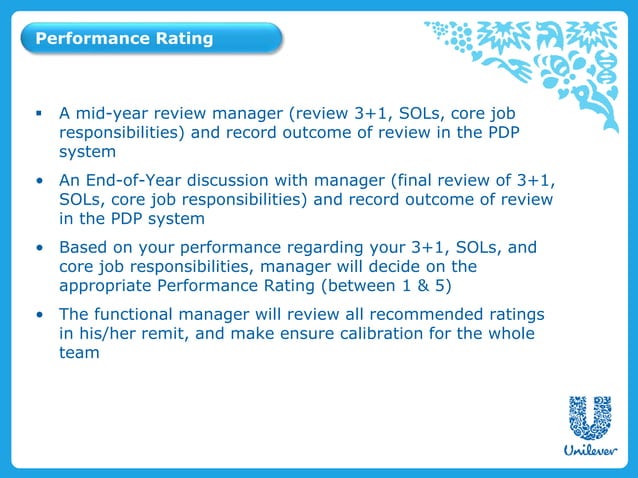 Performance Rating

▪ A mid-year review manager (review 3+1, SOLs, core job responsibilities) and record outcome of review in the PDP system

• An End-of-Year discussion with manager (final review of 3+1, SOLs, core job responsibilities) and record outcome of review in the PDP system

• Based on your performance regarding your 3+1, SOLs, and core job responsibilities, manager will decide on the appropriate Performance Rating (between 1 & 5)

• The functional manager will review all recommended ratings in his/her remit, and make ensure calibration for the whole team

Unilever